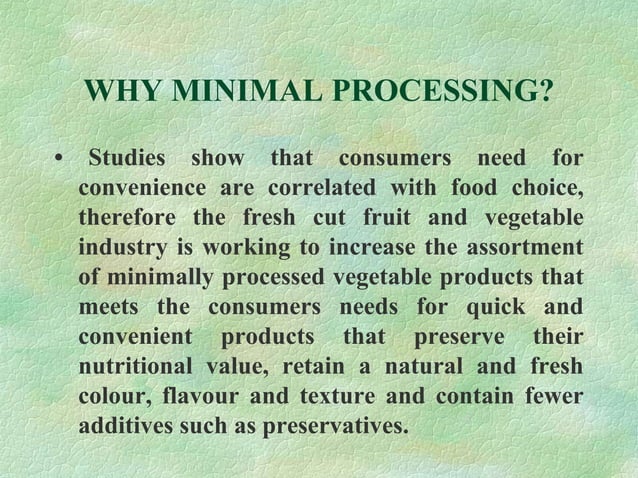 WHY MINIMAL PROCESSING?

• Studies show that consumers need for convenience are correlated with food choice, therefore the fresh cut fruit and vegetable industry is working to increase the assortment of minimally processed vegetable products that meets the consumers needs for quick and convenient products that preserve their nutritional value, retain a natural and fresh colour, flavour and texture and contain fewer additives such as preservatives.